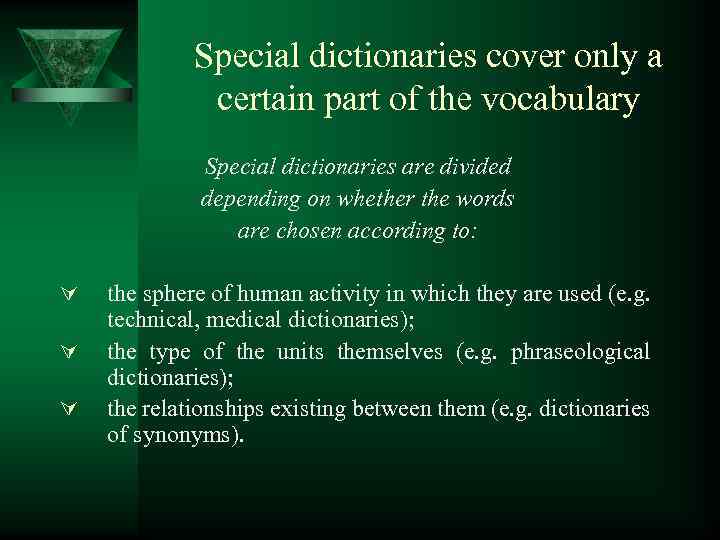 Special dictionaries cover only a certain part of the vocabulary

Special dictionaries are divided depending on whether the words are chosen according to:

- the sphere of human activity in which they are used (e.g. technical, medical dictionaries);
- the type of the units themselves (e.g. phraseological dictionaries);
- the relationships existing between them (e.g. dictionaries of synonyms).